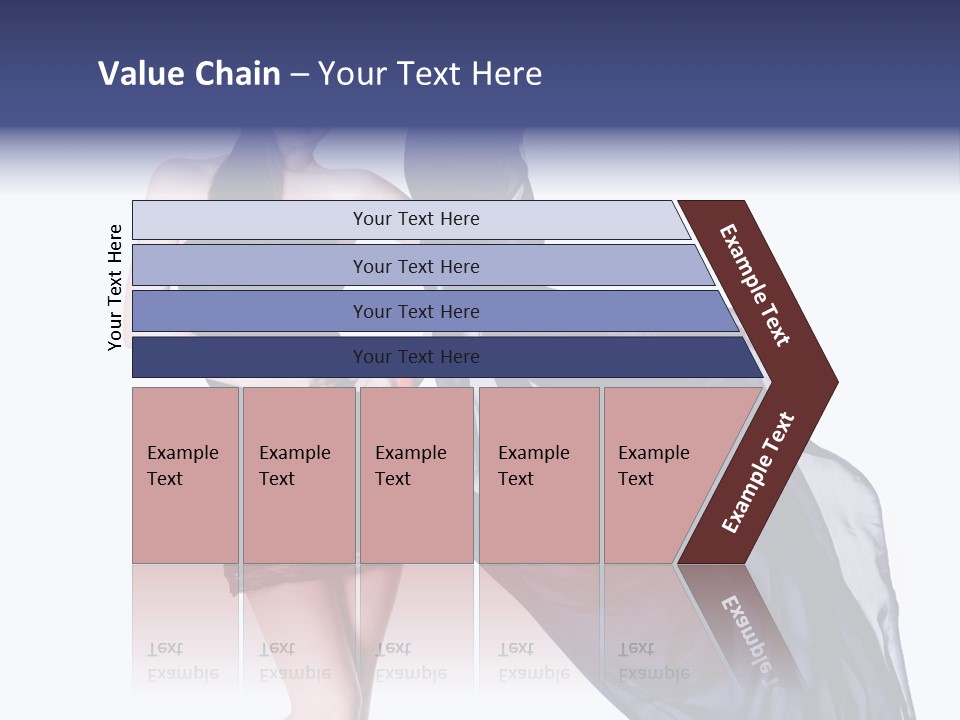 Value Chain – Your Text Here

Your Text Here

Your Text Here

Your Text Here

Your Text Here

Your Text Here

Example Text

Example Text

Example Text

Example Text

Example Text

Example Text

Example Text